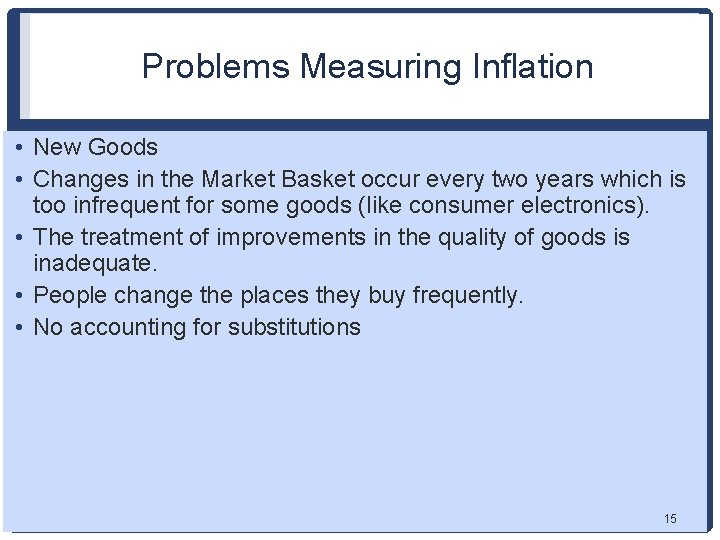 Problems Measuring Inflation

• New Goods
• Changes in the Market Basket occur every two years which is too infrequent for some goods (like consumer electronics).
• The treatment of improvements in the quality of goods is inadequate.
• People change the places they buy frequently.
• No accounting for substitutions

15